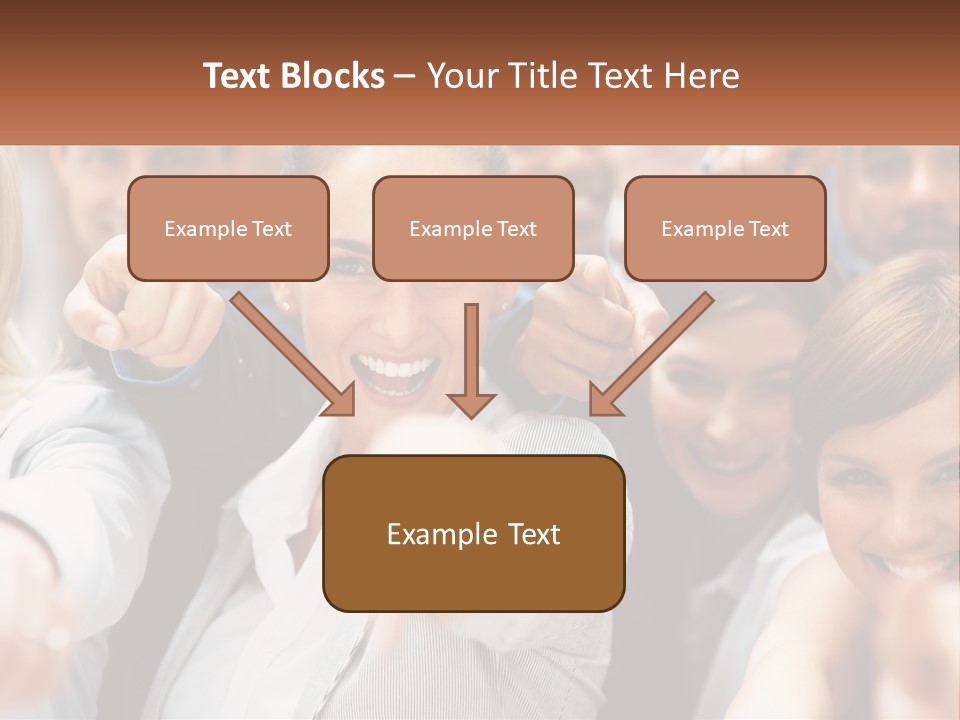 Text Blocks – Your Title Text Here

Example Text

Example Text

Example Text

Example Text